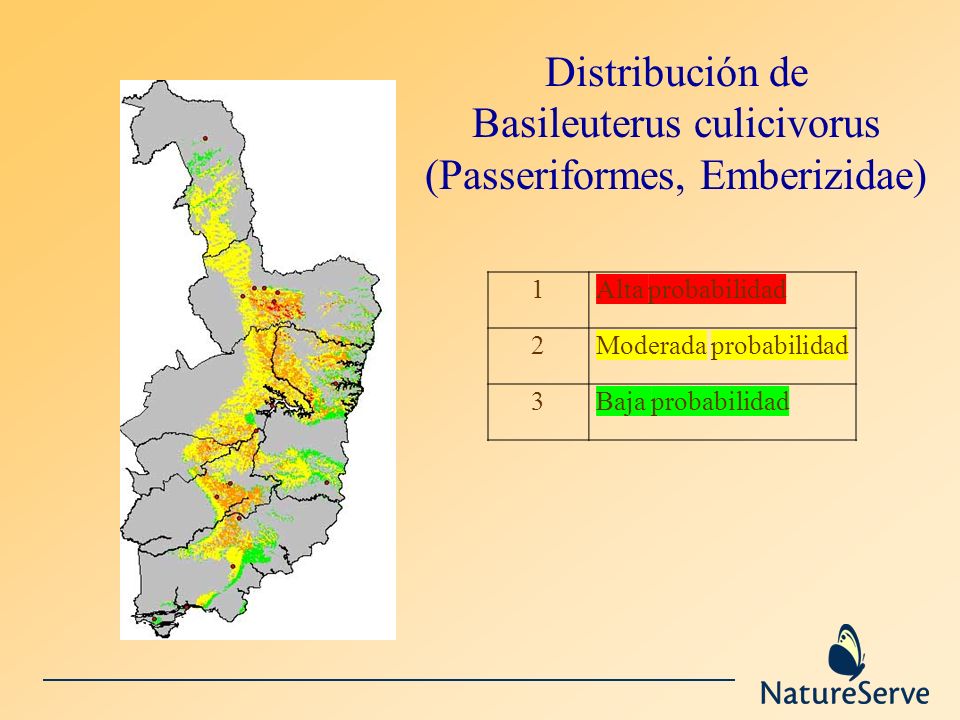 Distribución de Basileuterus culicivorus (Passeriformes, Emberizidae)

| 1 | Alta probabilidad |
|---|---|
| 2 | Moderada probabilidad |
| 3 | Baja probabilidad |

NatureServe